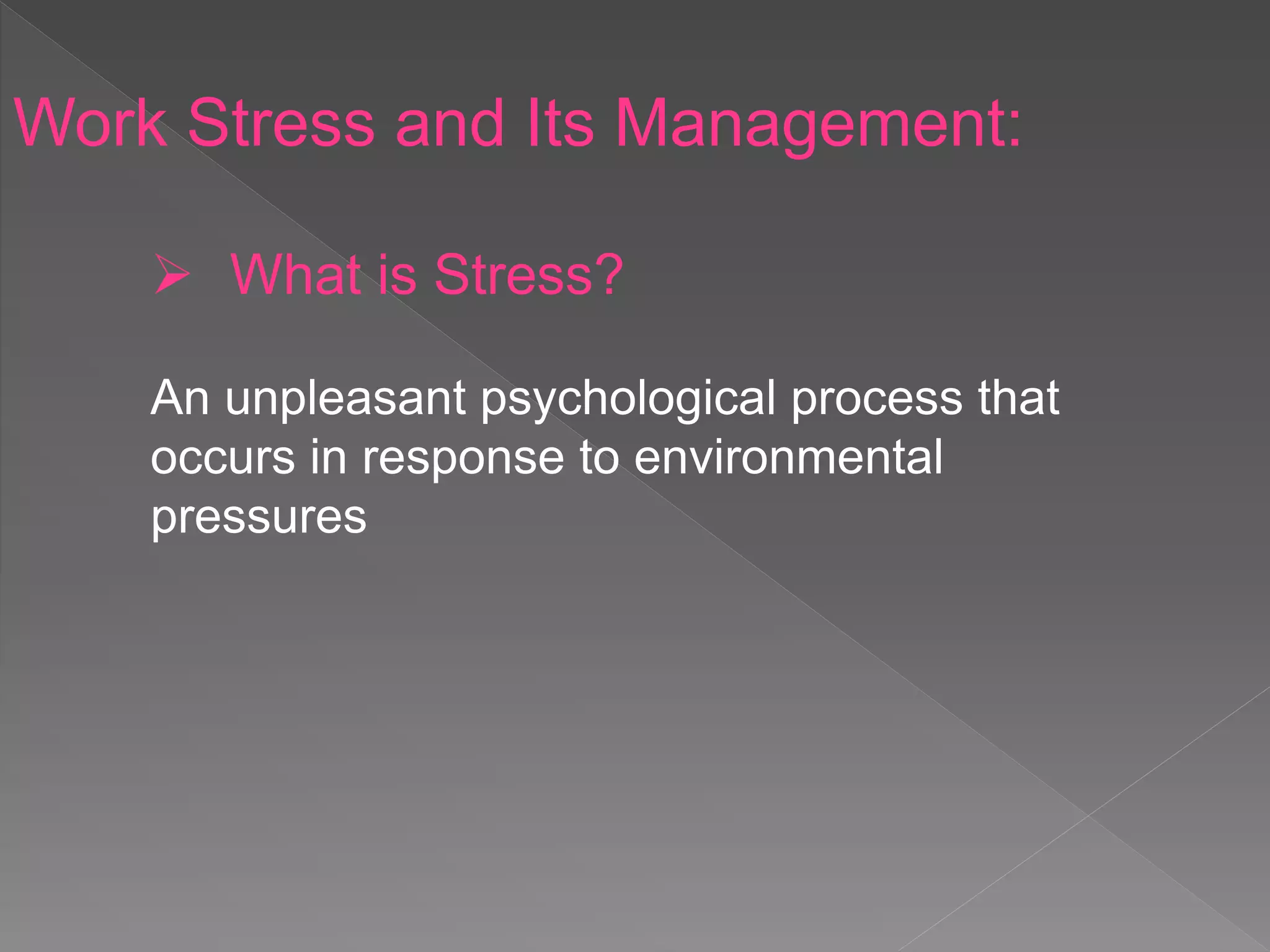 Work Stress and Its Management:

➢ What is Stress?

An unpleasant psychological process that occurs in response to environmental pressures